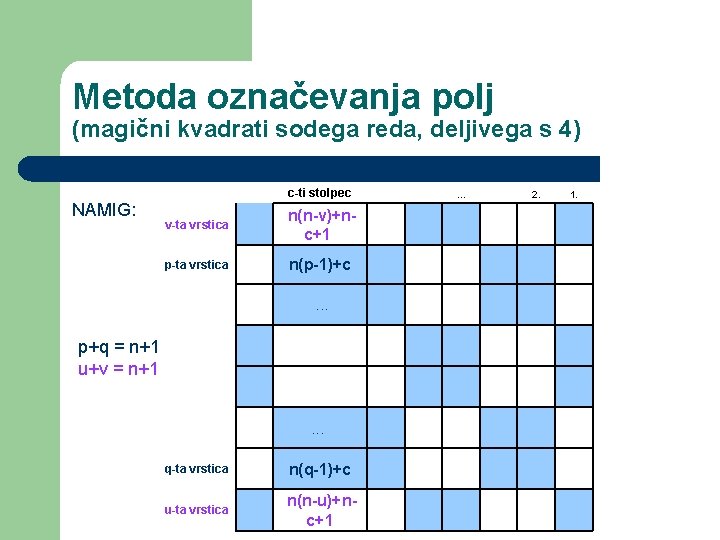 Metoda označevanja polj
(magični kvadrati sodega reda, deljivega s 4)

NAMIG:

c-ti stolpec ... 2. 1.

v-ta vrstica n(n-v)+n-c+1

p-ta vrstica n(p-1)+c

...

p+q = n+1
u+v = n+1

...

q-ta vrstica n(q-1)+c

u-ta vrstica n(n-u)+n-c+1